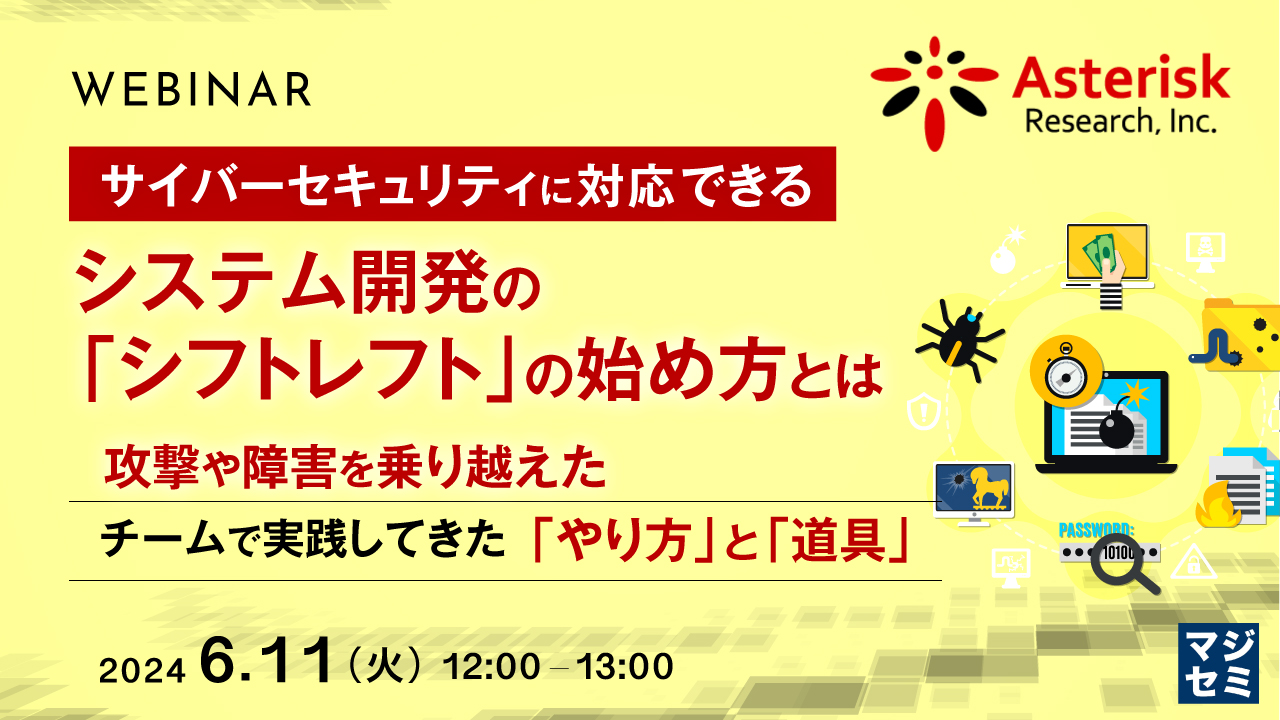 WEBINAR

Asterisk Research, Inc.

サイバーセキュリティに対応できる

システム開発の「シフトレフト」の始め方とは

攻撃や障害を乗り越えた

チームで実践してきた「やり方」と「道具」

PASSWORD:
10100

2024 6.11（火）12:00 – 13:00

マジセミ